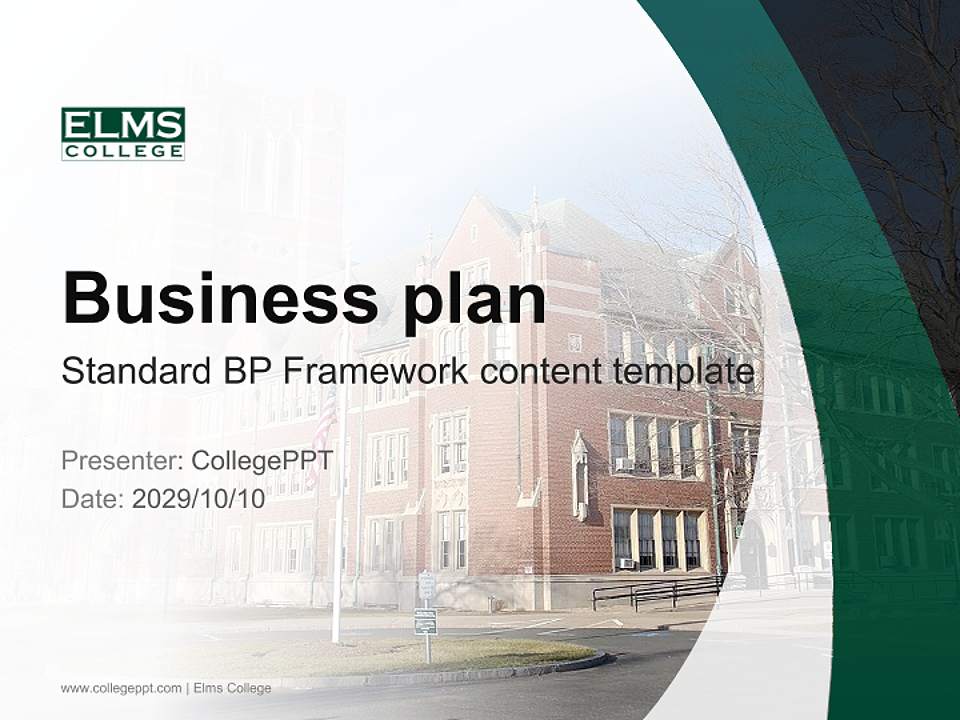 ELMS
COLLEGE

Business plan

Standard BP Framework content template

Presenter: CollegePPT
Date: 2029/10/10

www.collegeppt.com | Elms College